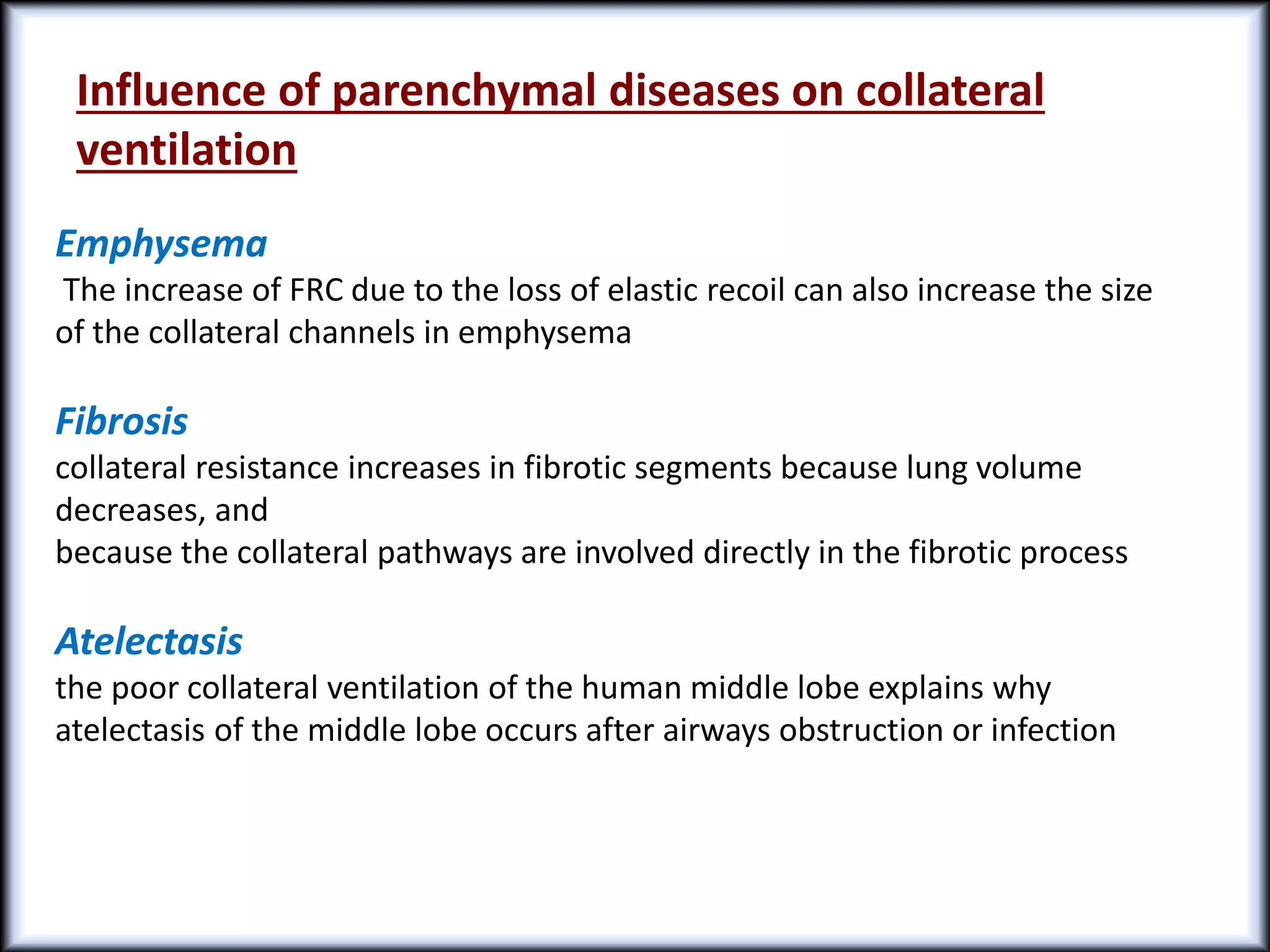 Influence of parenchymal diseases on collateral ventilation

Emphysema
The increase of FRC due to the loss of elastic recoil can also increase the size of the collateral channels in emphysema

Fibrosis
collateral resistance increases in fibrotic segments because lung volume decreases, and
because the collateral pathways are involved directly in the fibrotic process

Atelectasis
the poor collateral ventilation of the human middle lobe explains why atelectasis of the middle lobe occurs after airways obstruction or infection